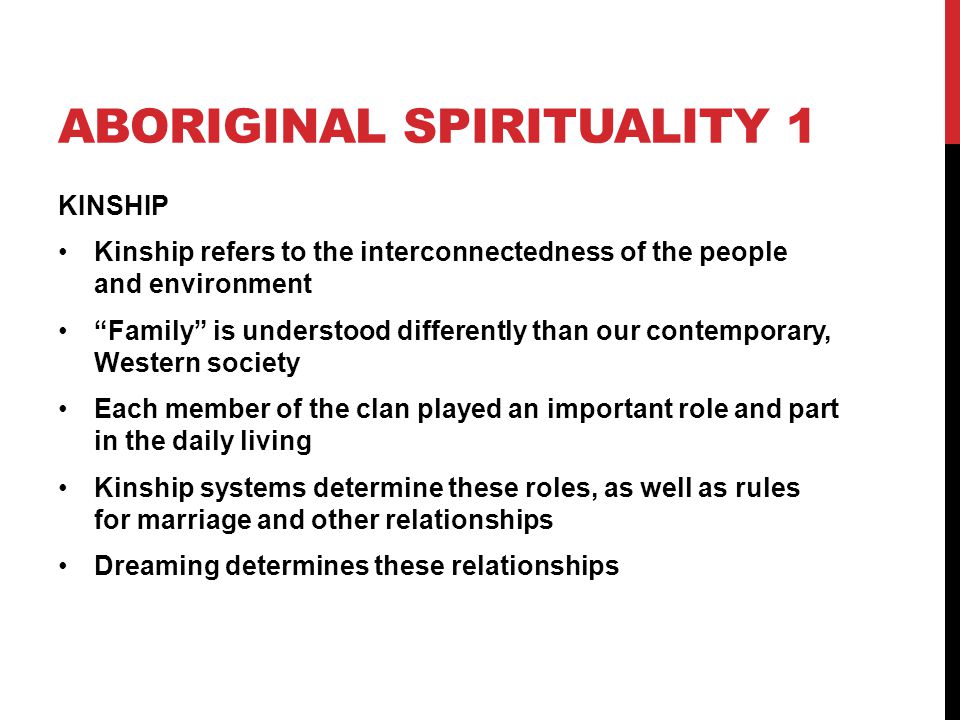 ABORIGINAL SPIRITUALITY 1

KINSHIP

• Kinship refers to the interconnectedness of the people and environment

• “Family” is understood differently than our contemporary, Western society

• Each member of the clan played an important role and part in the daily living

• Kinship systems determine these roles, as well as rules for marriage and other relationships

• Dreaming determines these relationships